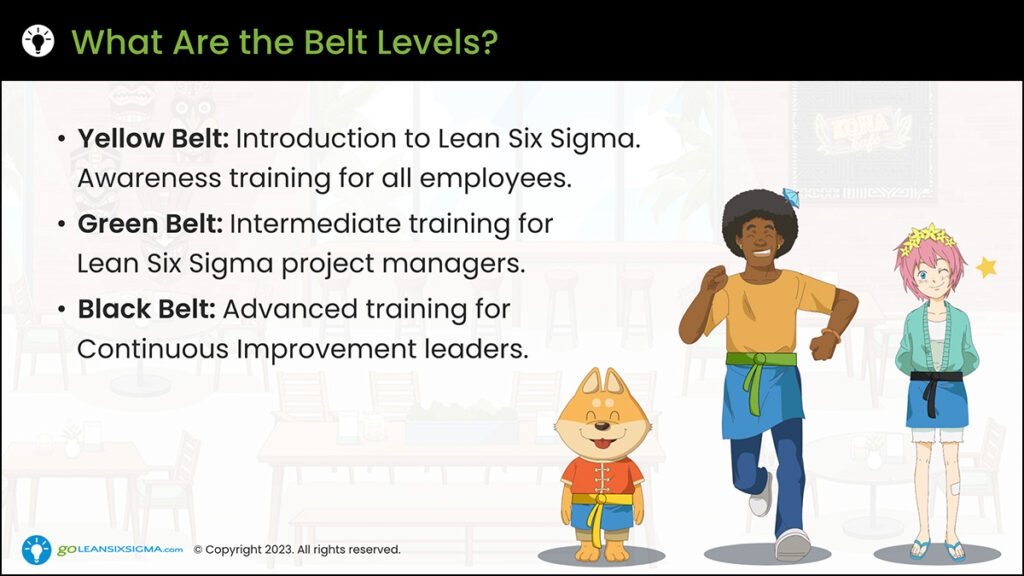 What Are the Belt Levels?

• **Yellow Belt:** Introduction to Lean Six Sigma. Awareness training for all employees.

• **Green Belt:** Intermediate training for Lean Six Sigma project managers.

• **Black Belt:** Advanced training for Continuous Improvement leaders.

KONA

GOLEANSIXSIGMA.com © Copyright 2023. All rights reserved.